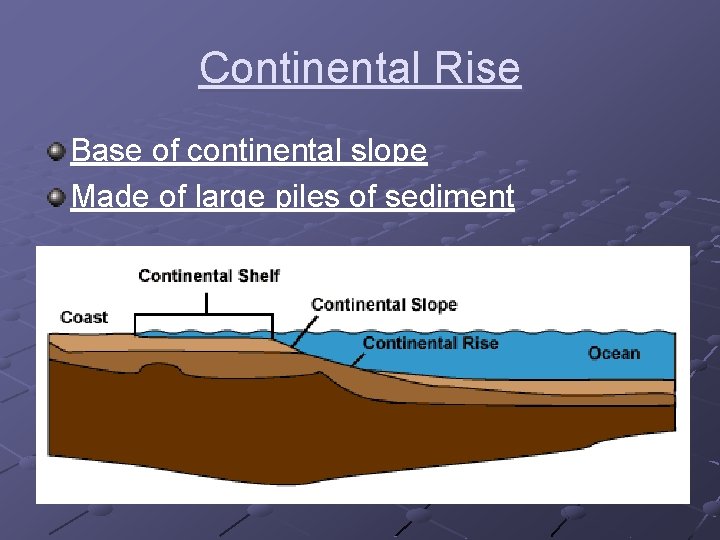 Continental Rise

Base of continental slope

Made of large piles of sediment

Continental Shelf

Coast

Continental Slope

Continental Rise

Ocean